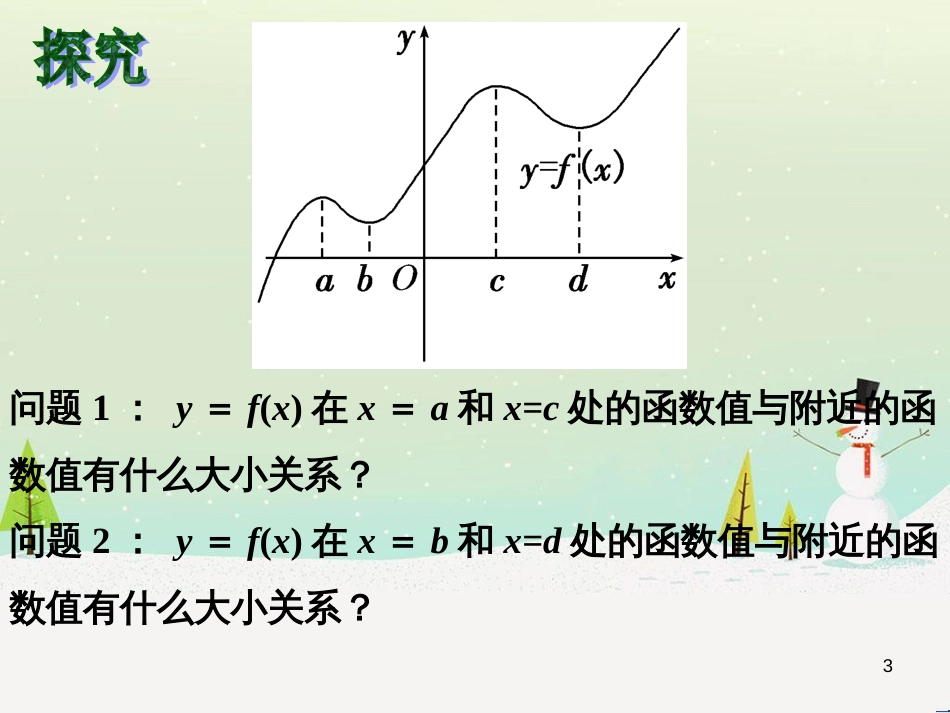 探究

$y$

$y=f(x)$

$a$ $b$ $O$ $c$ $d$ $x$

问题 1 ： $y = f(x)$ 在 $x = a$ 和 $x=c$ 处的函数值与附近的函数值有什么大小关系？

问题 2 ： $y = f(x)$ 在 $x = b$ 和 $x=d$ 处的函数值与附近的函数值有什么大小关系？

3